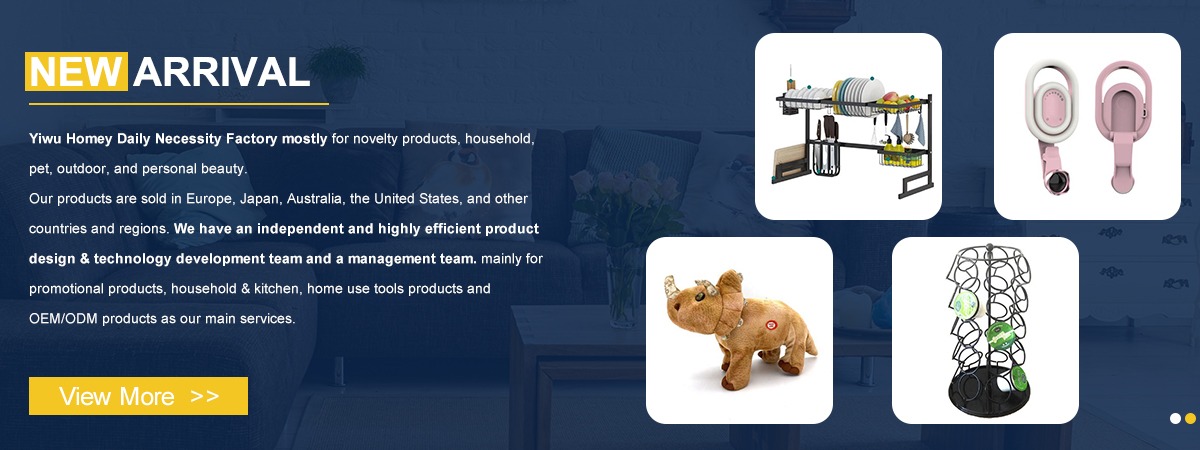 NEW ARRIVAL

Yiwu Homey Daily Necessity Factory mostly for novelty products, household, pet, outdoor, and personal beauty.
Our products are sold in Europe, Japan, Australia, the United States, and other countries and regions. We have an independent and highly efficient product design & technology development team and a management team. mainly for promotional products, household & kitchen, home use tools products and OEM/ODM products as our main services.

View More >>